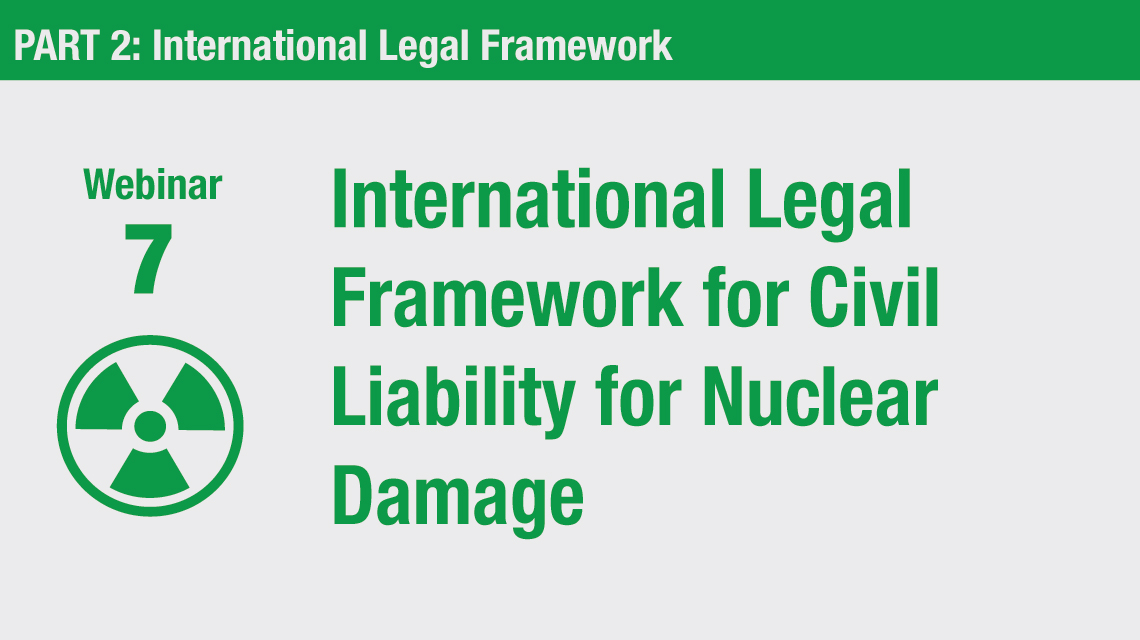 PART 2: International Legal Framework

Webinar
7

International Legal Framework for Civil Liability for Nuclear Damage